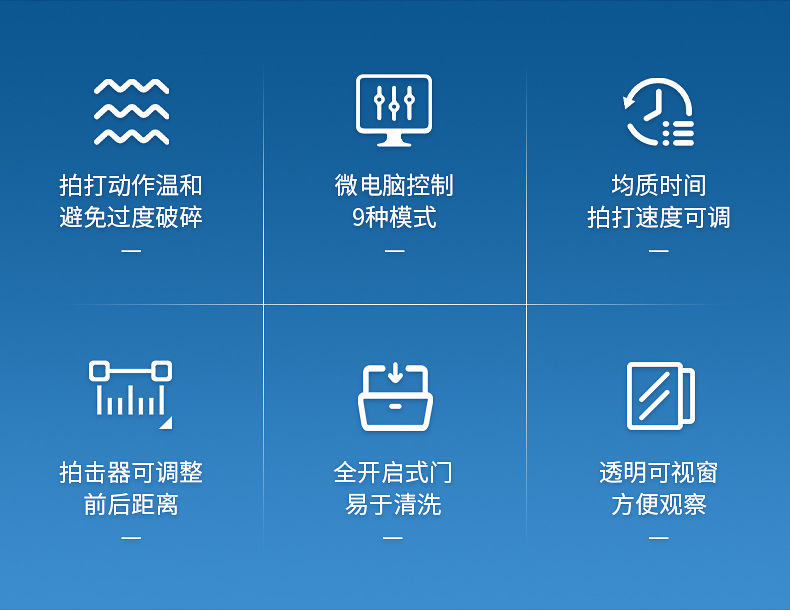 拍打动作温和
避免过度破碎
—

微电脑控制
9种模式
—

均质时间
拍打速度可调
—

拍击器可调整
前后距离
—

全开启式门
易于清洗
—

透明可视窗
方便观察
—